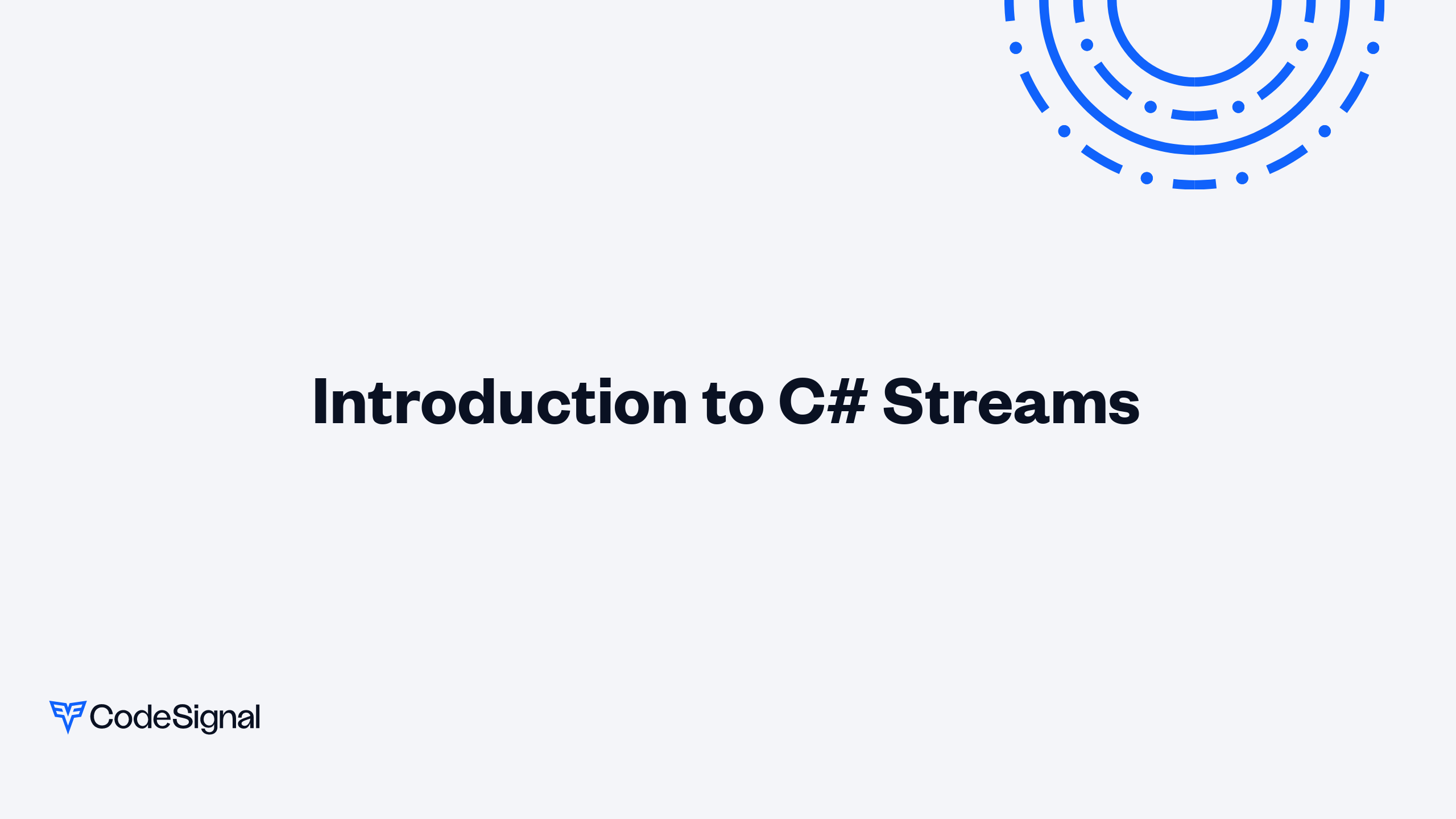 Introduction to C# Streams

CodeSignal